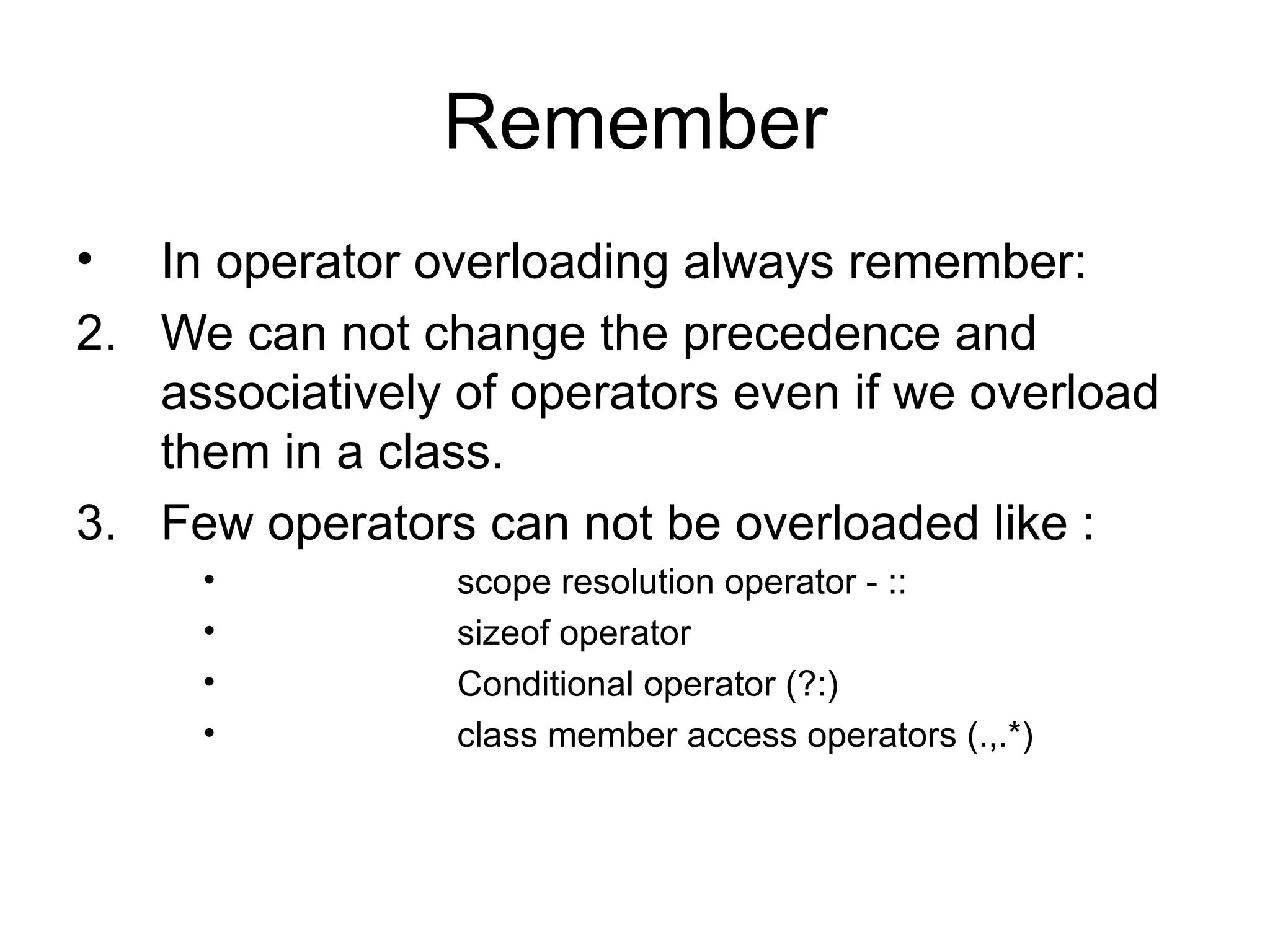 Remember

• In operator overloading always remember:

2. We can not change the precedence and associatively of operators even if we overload them in a class.

3. Few operators can not be overloaded like :

• scope resolution operator - ::
• sizeof operator
• Conditional operator (?:)
• class member access operators (.,.*)